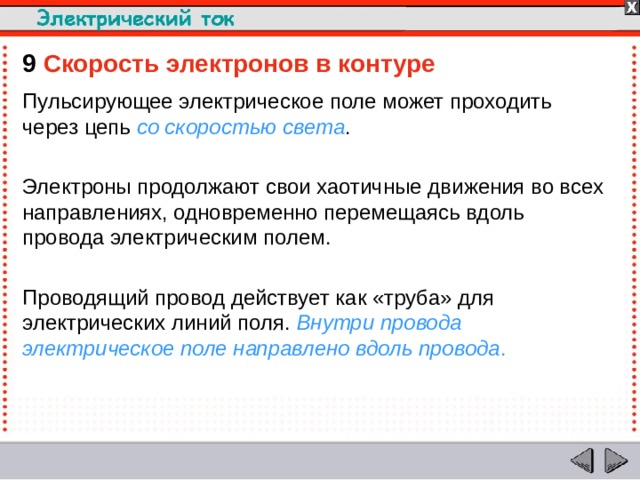 Электрический ток

X

9 Скорость электронов в контуре

Пульсирующее электрическое поле может проходить через цепь со скоростью света.

Электроны продолжают свои хаотичные движения во всех направлениях, одновременно перемещаясь вдоль провода электрическим полем.

Проводящий провод действует как «труба» для электрических линий поля. Внутри провода электрическое поле направлено вдоль провода.